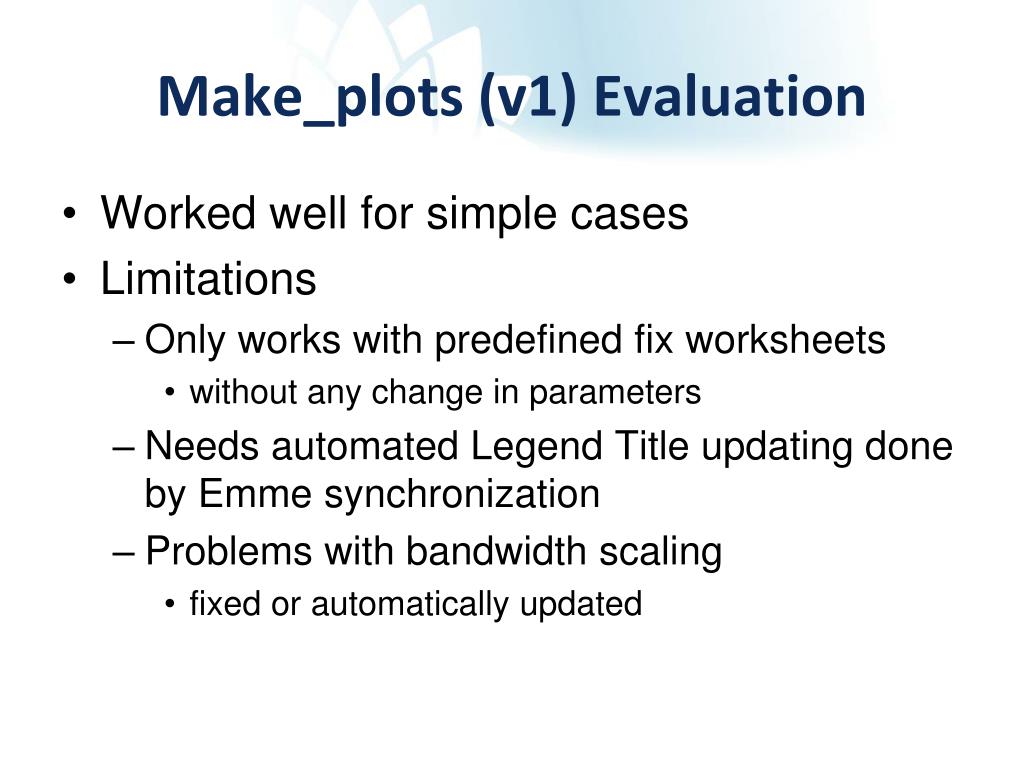 Make_plots (v1) Evaluation

• Worked well for simple cases
• Limitations
– Only works with predefined fix worksheets
• without any change in parameters
– Needs automated Legend Title updating done by Emme synchronization
– Problems with bandwidth scaling
• fixed or automatically updated